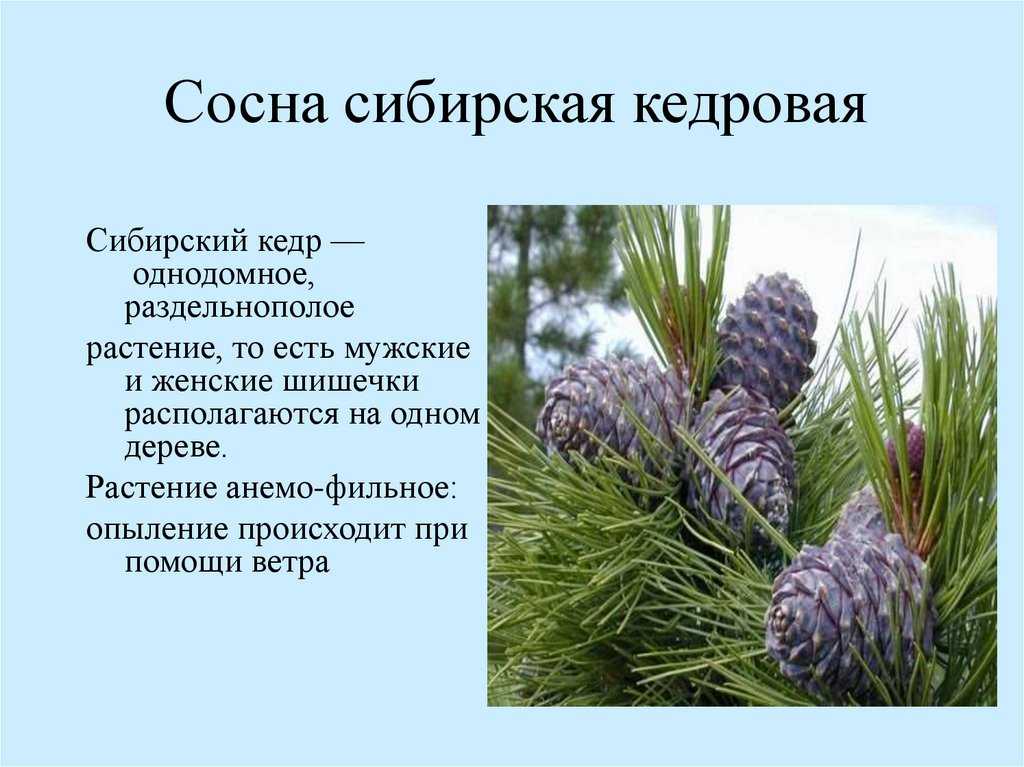 Сосна сибирская кедровая

Сибирский кедр — однодомное, раздельнополое

растение, то есть мужские и женские шишечки располагаются на одном дереве.

Растение анемо-фильное:

опыление происходит при помощи ветра